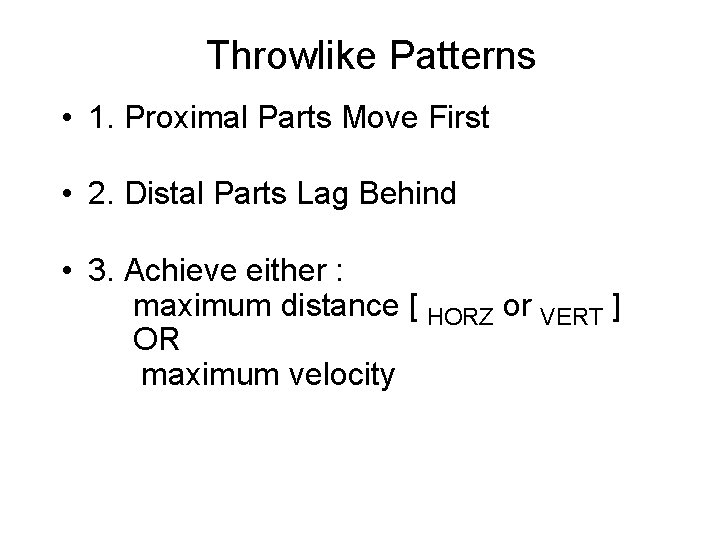 Throwlike Patterns

• 1. Proximal Parts Move First

• 2. Distal Parts Lag Behind

• 3. Achieve either :
maximum distance [ $_{HORZ}$ or $_{VERT}$ ]
OR
maximum velocity